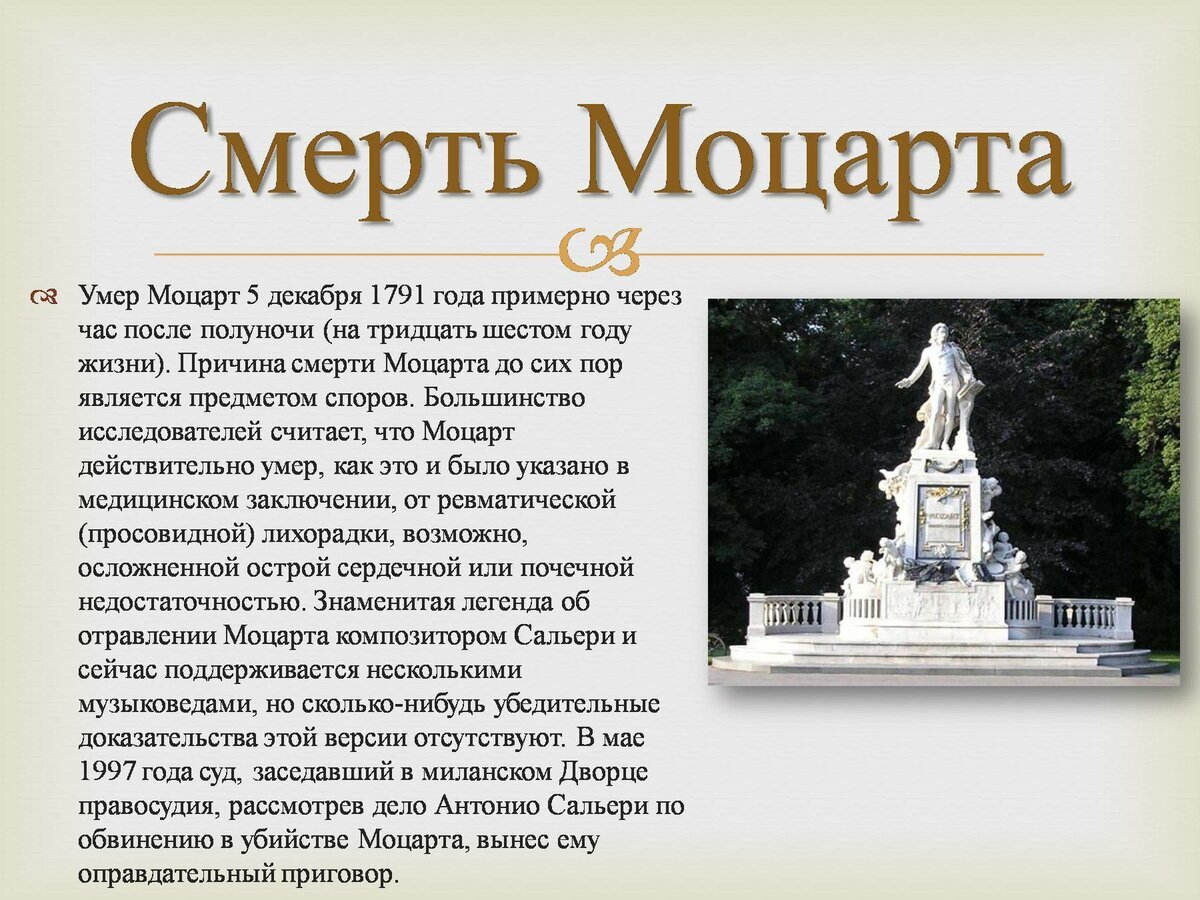 Смерть Моцарта

Умер Моцарт 5 декабря 1791 года примерно через час после полуночи (на тридцать шестом году жизни). Причина смерти Моцарта до сих пор является предметом споров. Большинство исследователей считает, что Моцарт действительно умер, как это и было указано в медицинском заключении, от ревматической (просовидной) лихорадки, возможно, осложненной острой сердечной или почечной недостаточностью. Знаменитая легенда об отравлении Моцарта композитором Сальери и сейчас поддерживается несколькими музыковедами, но сколько-нибудь убедительные доказательства этой версии отсутствуют. В мае 1997 года суд, заседавший в миланском Дворце правосудия, рассмотрев дело Антонио Сальери по обвинению в убийстве Моцарта, вынес ему оправдательный приговор.

MOZART